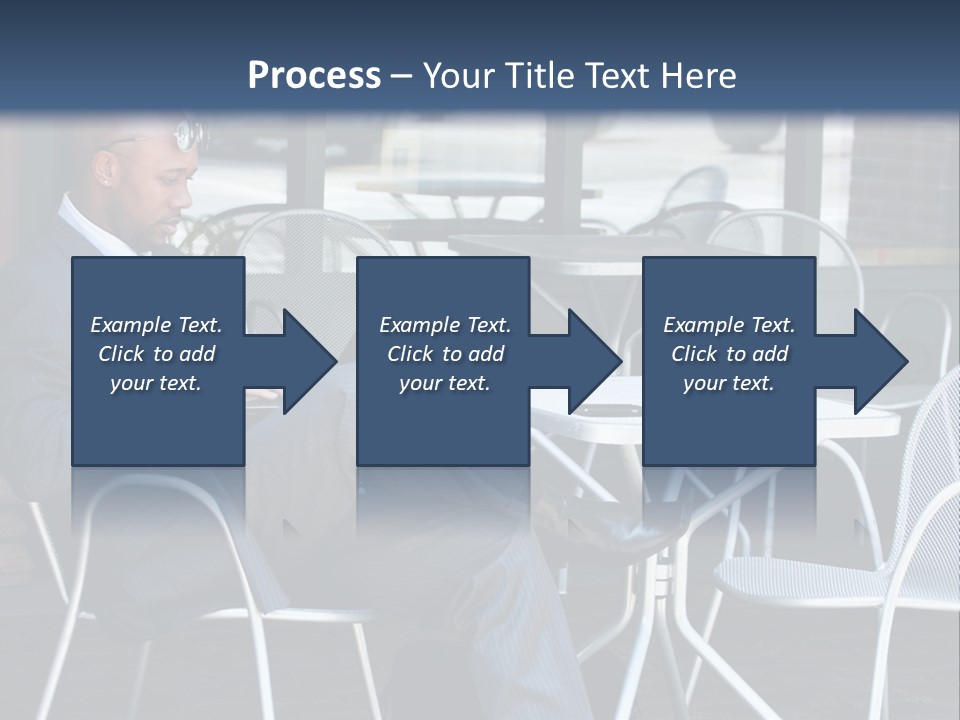 Process – Your Title Text Here

Example Text. Click to add your text.

Example Text. Click to add your text.

Example Text. Click to add your text.